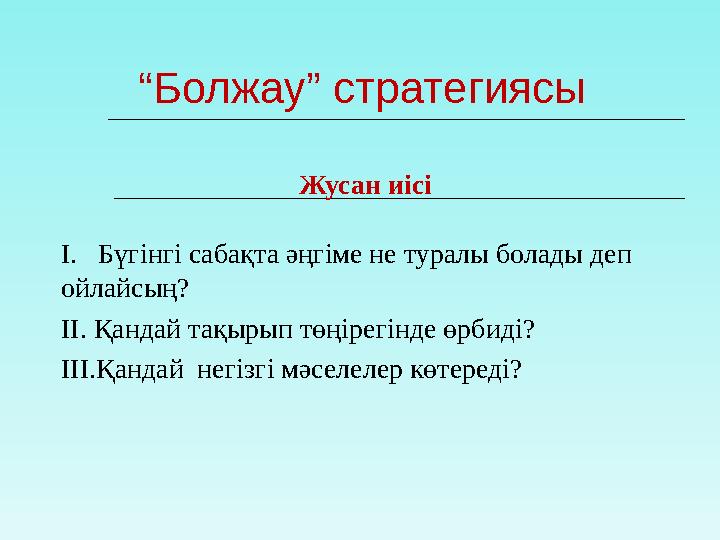 “Болжау” стратегиясы

Жусан иісі

I. Бүгінгі сабақта әңгіме не туралы болады деп ойлайсың?

II. Қандай тақырып төңірегінде өрбиді?

III.Қандай негізгі мәселелер көтереді?